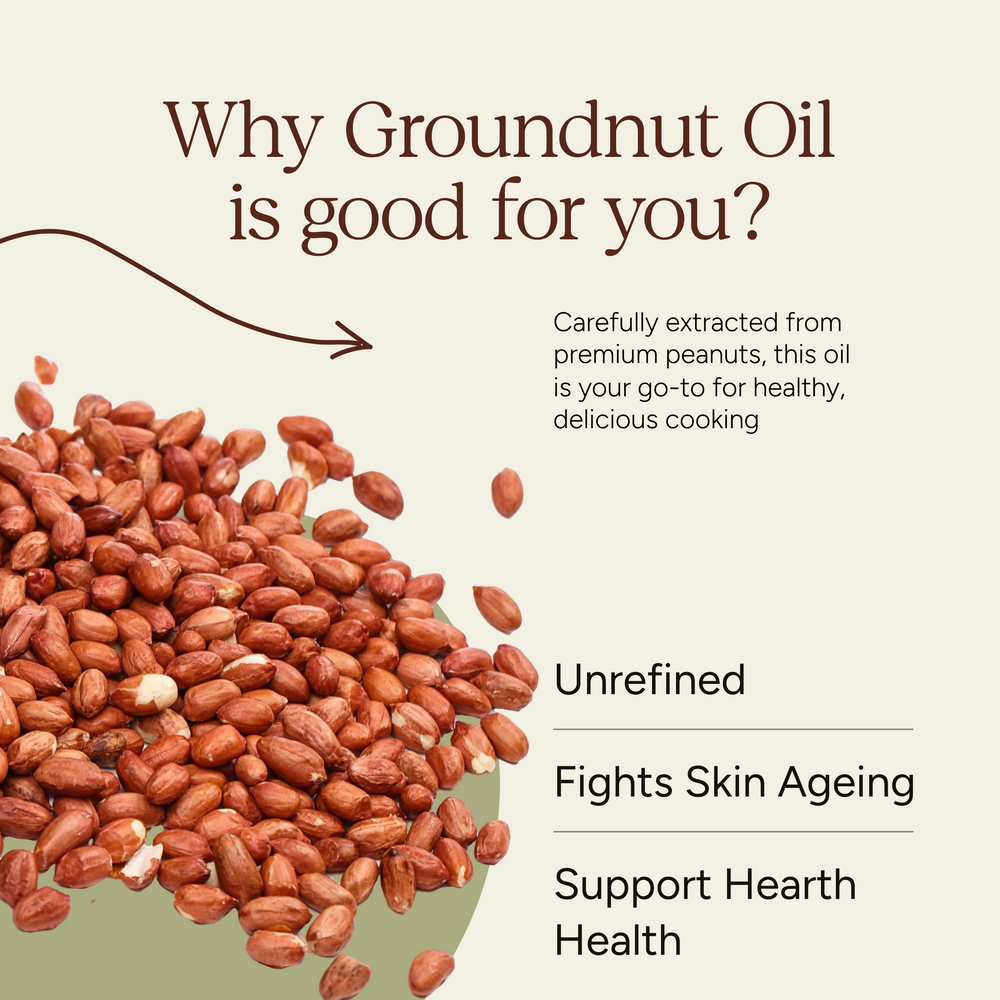 Why Groundnut Oil is good for you?

Carefully extracted from premium peanuts, this oil is your go-to for healthy, delicious cooking

Unrefined

Fights Skin Ageing

Support Hearth Health